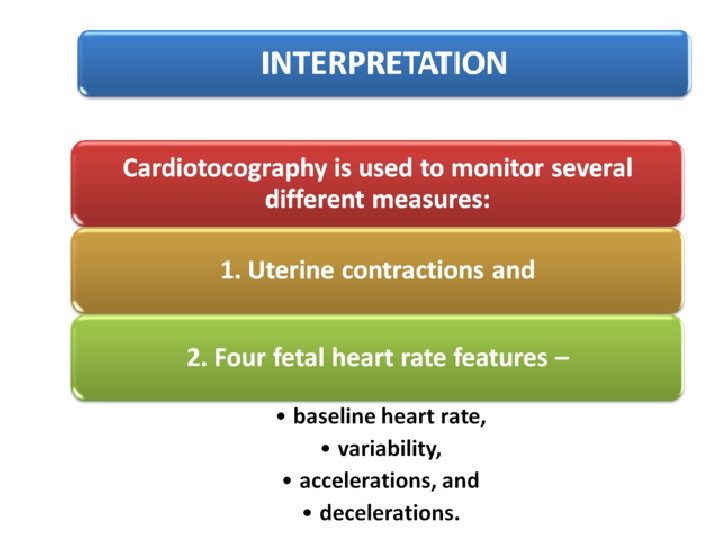 INTERPRETATION

Cardiotocography is used to monitor several different measures:

1. Uterine contractions and

2. Four fetal heart rate features –

• baseline heart rate,
• variability,
• accelerations, and
• decelerations.